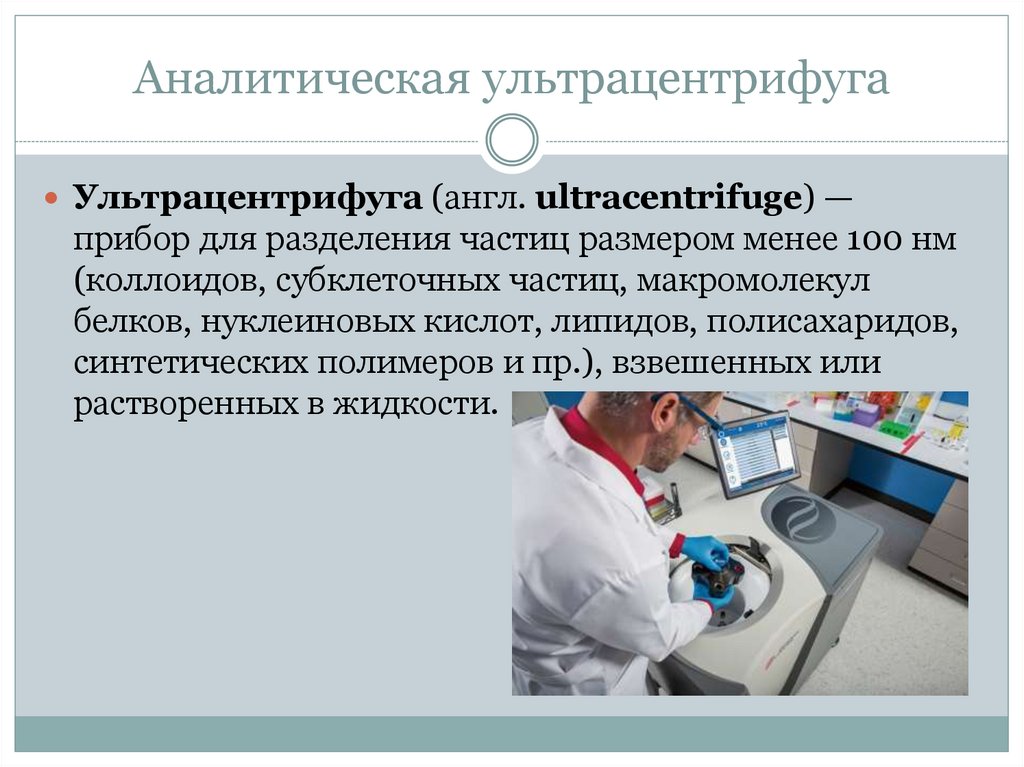 Аналитическая ультрацентрифуга

Ультрацентрифуга (англ. ultracentrifuge) — прибор для разделения частиц размером менее 100 нм (коллоидов, субклеточных частиц, макромолекул белков, нуклеиновых кислот, липидов, полисахаридов, синтетических полимеров и пр.), взвешенных или растворенных в жидкости.